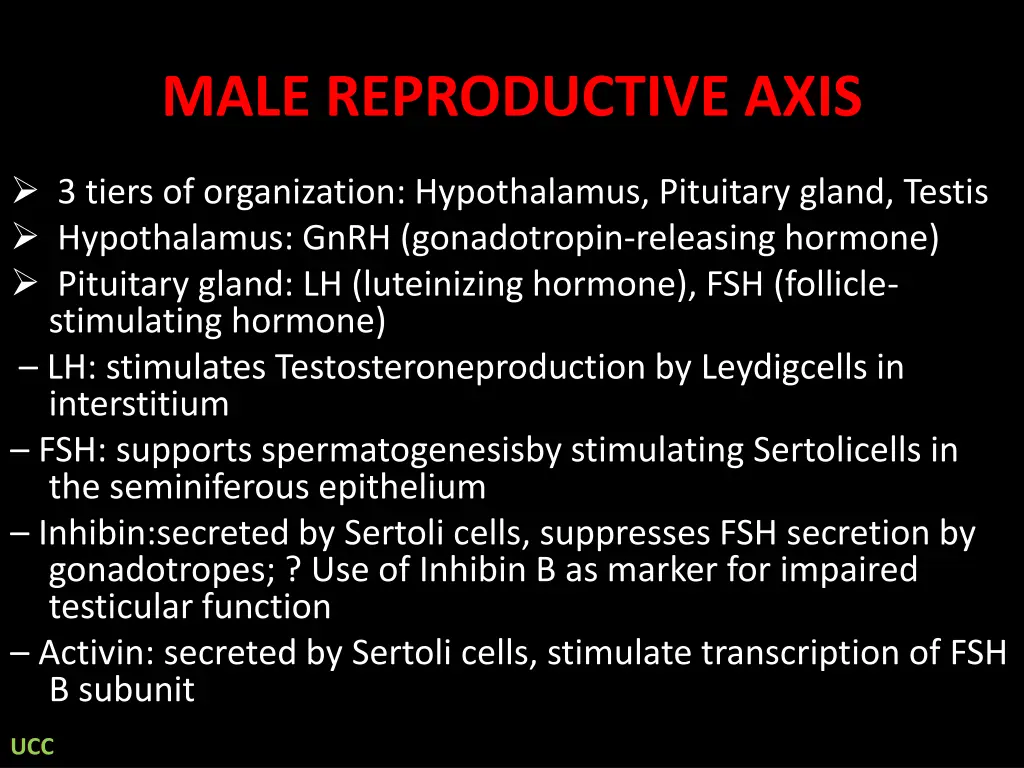 MALE REPRODUCTIVE AXIS

➢ 3 tiers of organization: Hypothalamus, Pituitary gland, Testis
➢ Hypothalamus: GnRH (gonadotropin-releasing hormone)
➢ Pituitary gland: LH (luteinizing hormone), FSH (follicle-stimulating hormone)
– LH: stimulates Testosteroneproduction by Leydigcells in interstitium
– FSH: supports spermatogenesisby stimulating Sertolicells in the seminiferous epithelium
– Inhibin:secreted by Sertoli cells, suppresses FSH secretion by gonadotropes; ? Use of Inhibin B as marker for impaired testicular function
– Activin: secreted by Sertoli cells, stimulate transcription of FSH B subunit

UCC